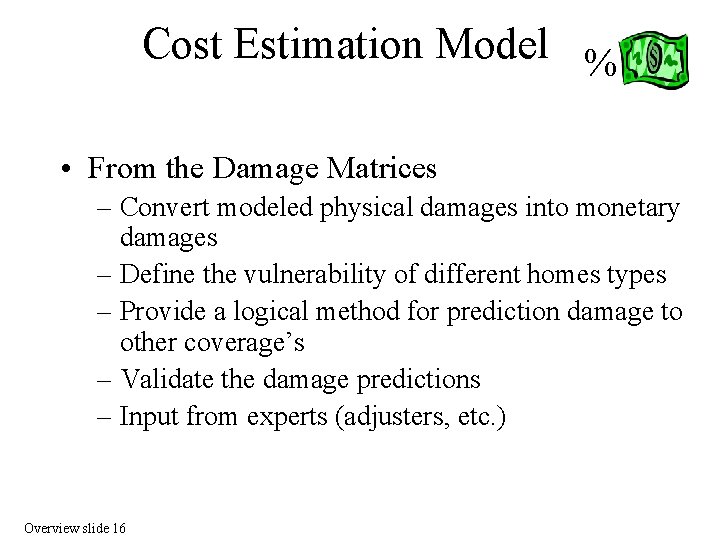 Cost Estimation Model

%

• From the Damage Matrices
– Convert modeled physical damages into monetary damages
– Define the vulnerability of different homes types
– Provide a logical method for prediction damage to other coverage's
– Validate the damage predictions
– Input from experts (adjusters, etc.)

Overview slide 16